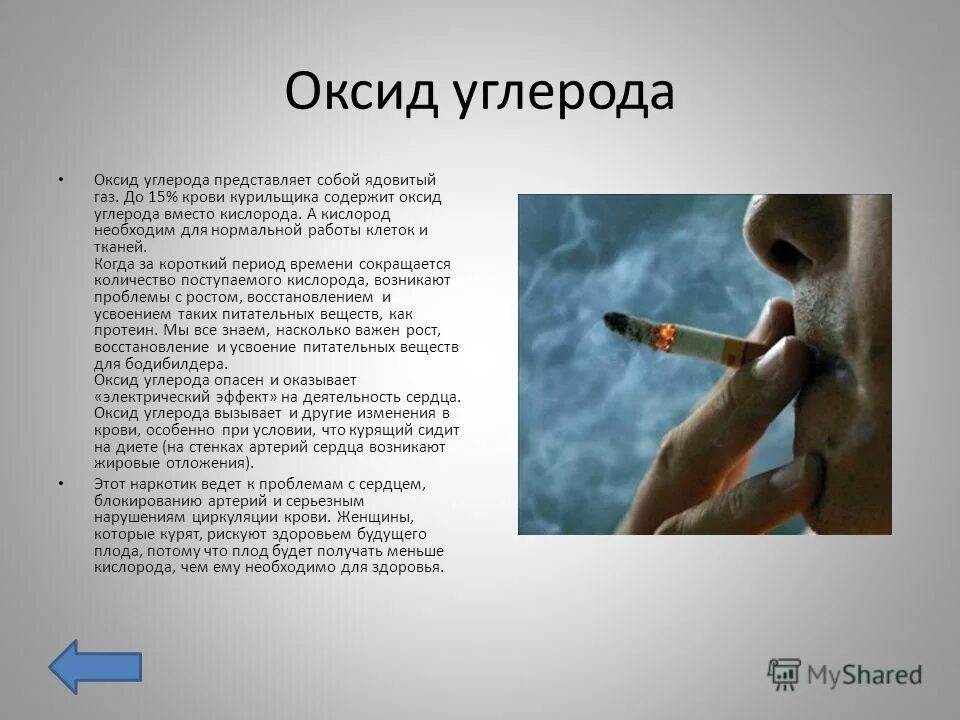 Оксид углерода

• Оксид углерода представляет собой ядовитый газ. До 15% крови курильщика содержит оксид углерода вместо кислорода. А кислород необходим для нормальной работы клеток и тканей.
Когда за короткий период времени сокращается количество поступаемого кислорода, возникают проблемы с ростом, восстановлением и усвоением таких питательных веществ, как протеин. Мы все знаем, насколько важен рост, восстановление и усвоение питательных веществ для бодибилдера.
Оксид углерода опасен и оказывает «электрический эффект» на деятельность сердца. Оксид углерода вызывает и другие изменения в крови, особенно при условии, что курящий сидит на диете (на стенках артерий сердца возникают жировые отложения).

• Этот наркотик ведет к проблемам с сердцем, блокированию артерий и серьезным нарушениям циркуляции крови. Женщины, которые курят, рискуют здоровьем будущего плода, потому что плод будет получать меньше кислорода, чем ему необходимо для здоровья.

MyShared